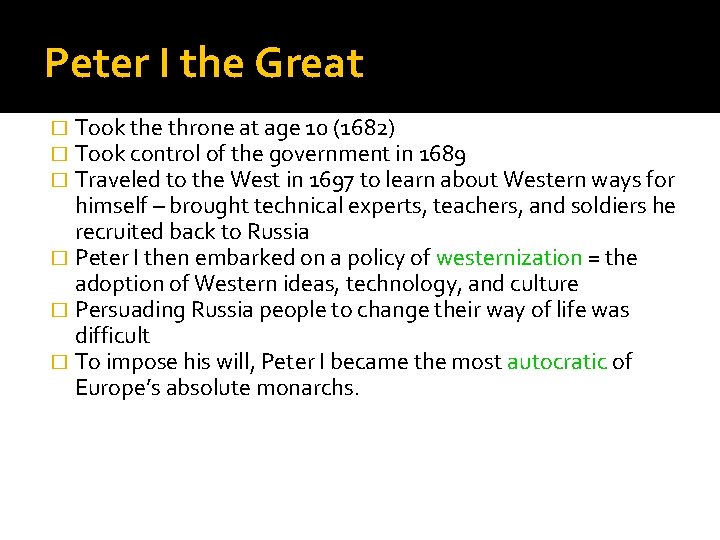 Peter I the Great

□ Took the throne at age 10 (1682)
□ Took control of the government in 1689
□ Traveled to the West in 1697 to learn about Western ways for himself – brought technical experts, teachers, and soldiers he recruited back to Russia
□ Peter I then embarked on a policy of westernization = the adoption of Western ideas, technology, and culture
□ Persuading Russia people to change their way of life was difficult
□ To impose his will, Peter I became the most autocratic of Europe's absolute monarchs.